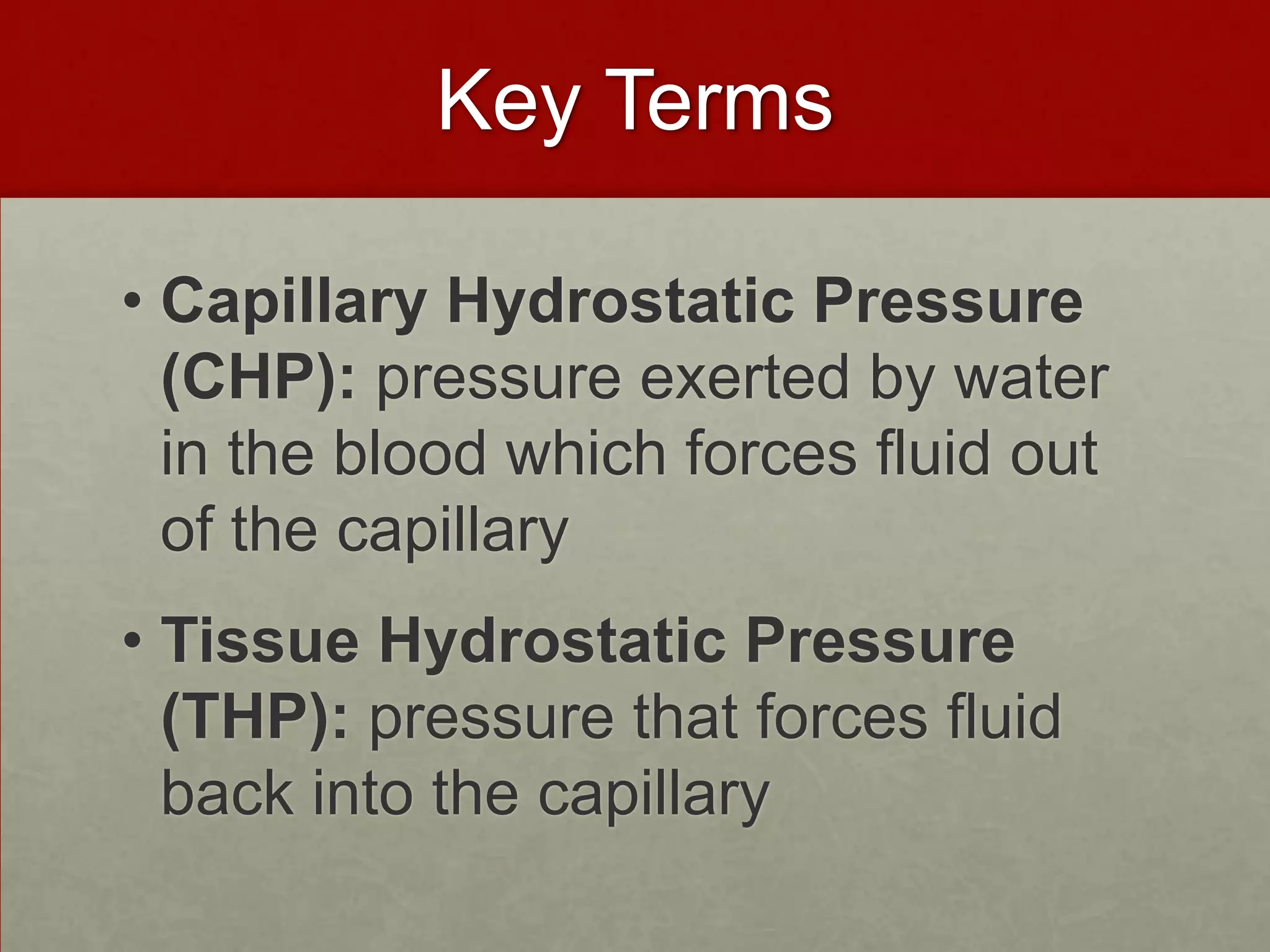 Key Terms

• Capillary Hydrostatic Pressure (CHP): pressure exerted by water in the blood which forces fluid out of the capillary

• Tissue Hydrostatic Pressure (THP): pressure that forces fluid back into the capillary